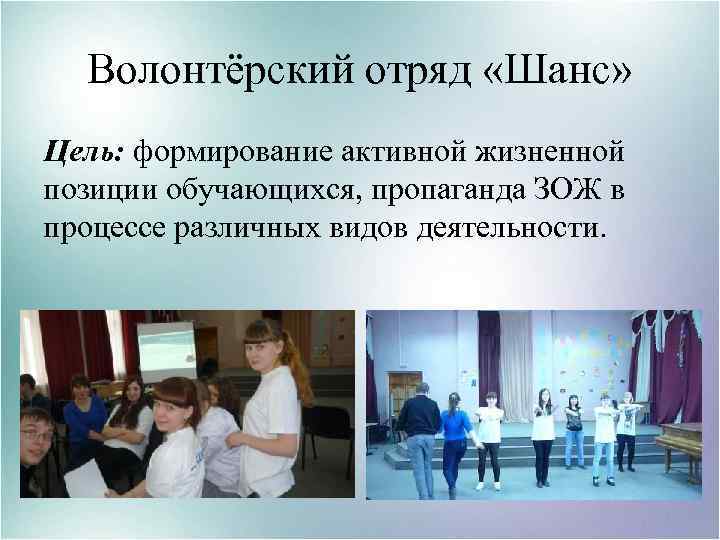 Волонтёрский отряд «Шанс»

Цель: формирование активной жизненной позиции обучающихся, пропаганда ЗОЖ в процессе различных видов деятельности.